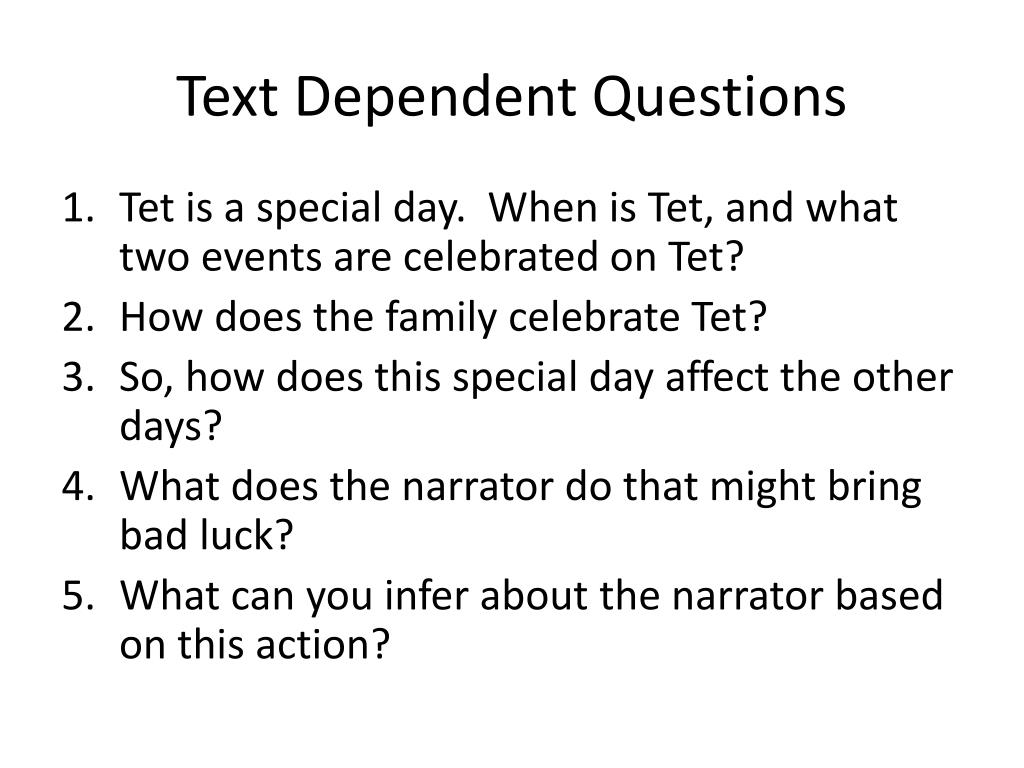 Text Dependent Questions

1. Tet is a special day. When is Tet, and what two events are celebrated on Tet?
2. How does the family celebrate Tet?
3. So, how does this special day affect the other days?
4. What does the narrator do that might bring bad luck?
5. What can you infer about the narrator based on this action?